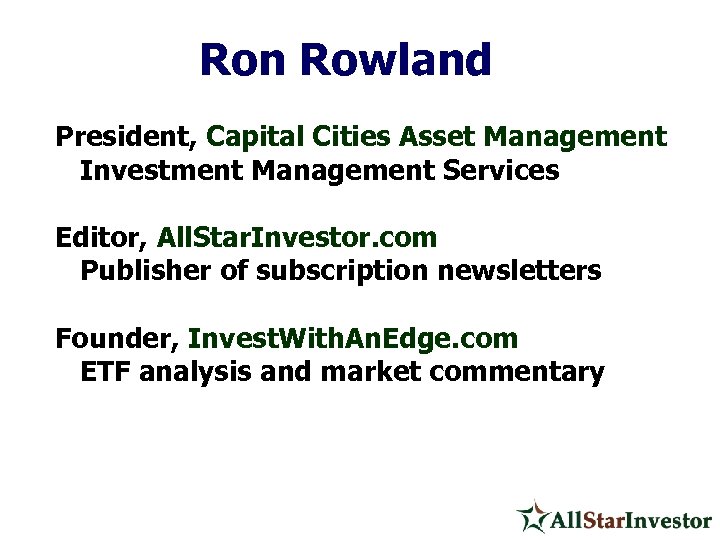 Ron Rowland

President, Capital Cities Asset Management
Investment Management Services

Editor, AllStarInvestor.com
Publisher of subscription newsletters

Founder, InvestWithAnEdge.com
ETF analysis and market commentary

AllStarInvestor